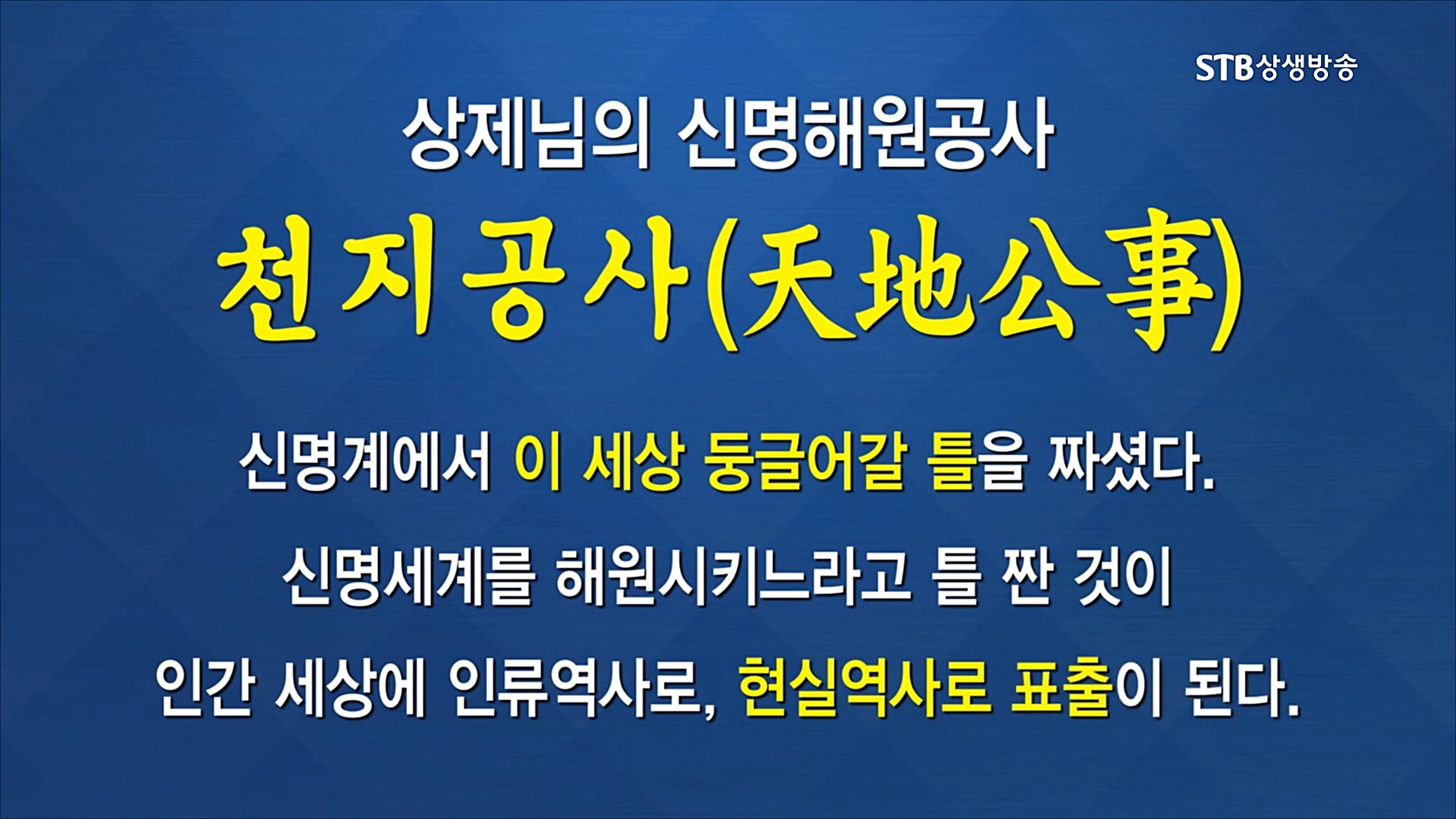 STB상생방송

상제님의 신명해원공사

천지공사(天地公事)

신명계에서 이 세상 둥글어갈 틀을 짜셨다.
신명세계를 해원시키느라고 틀 짠 것이
인간 세상에 인류역사로, 현실역사로 표출이 된다.